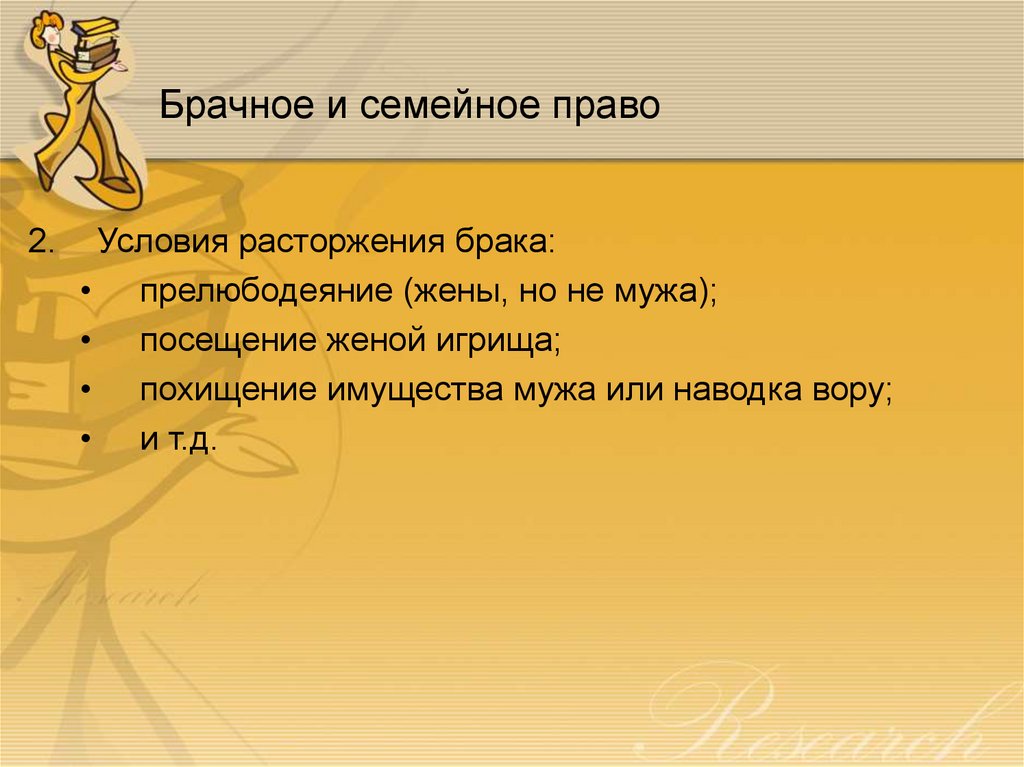 Брачное и семейное право

2. Условия расторжения брака:
• прелюбодеяние (жены, но не мужа);
• посещение женой игрища;
• похищение имущества мужа или наводка вору;
• и т.д.

Research

Research